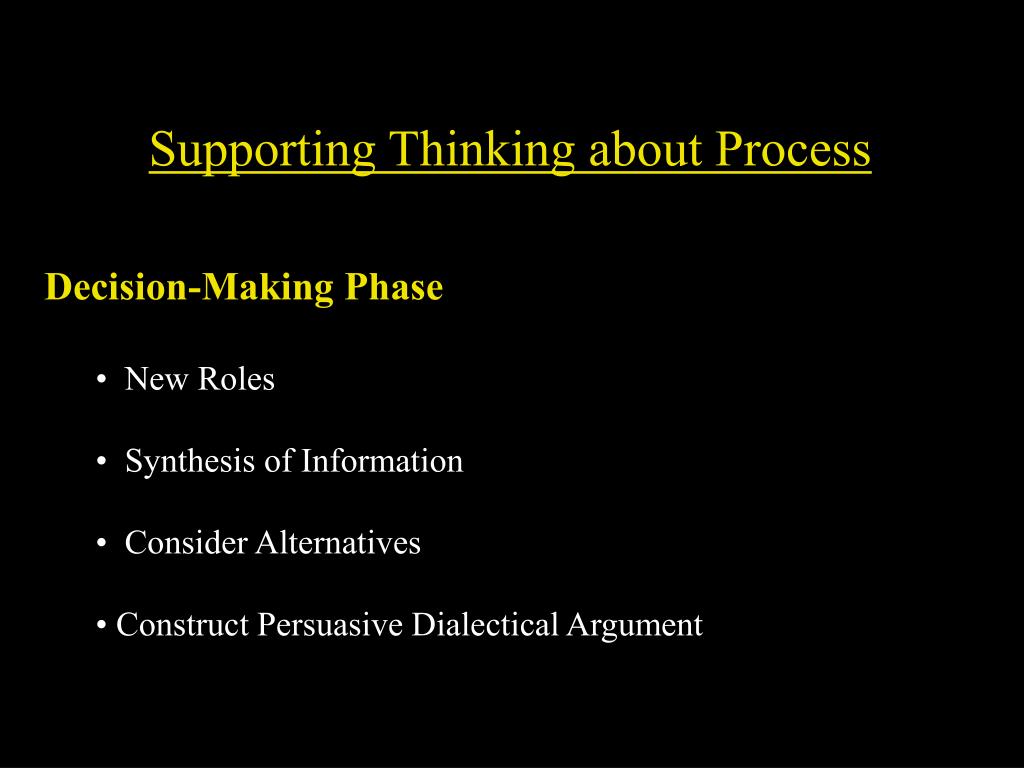 Supporting Thinking about Process

Decision-Making Phase

• New Roles

• Synthesis of Information

• Consider Alternatives

• Construct Persuasive Dialectical Argument